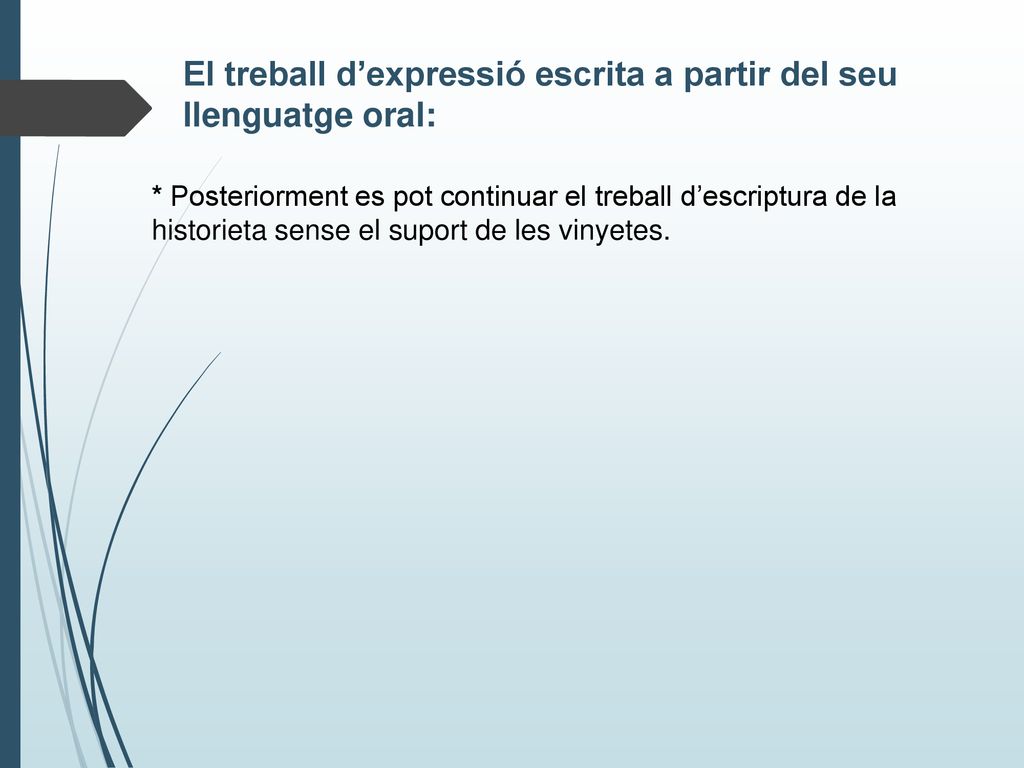 El treball d’expressió escrita a partir del seu llenguatge oral:

* Posteriorment es pot continuar el treball d’escriptura de la historieta sense el suport de les vinyetes.